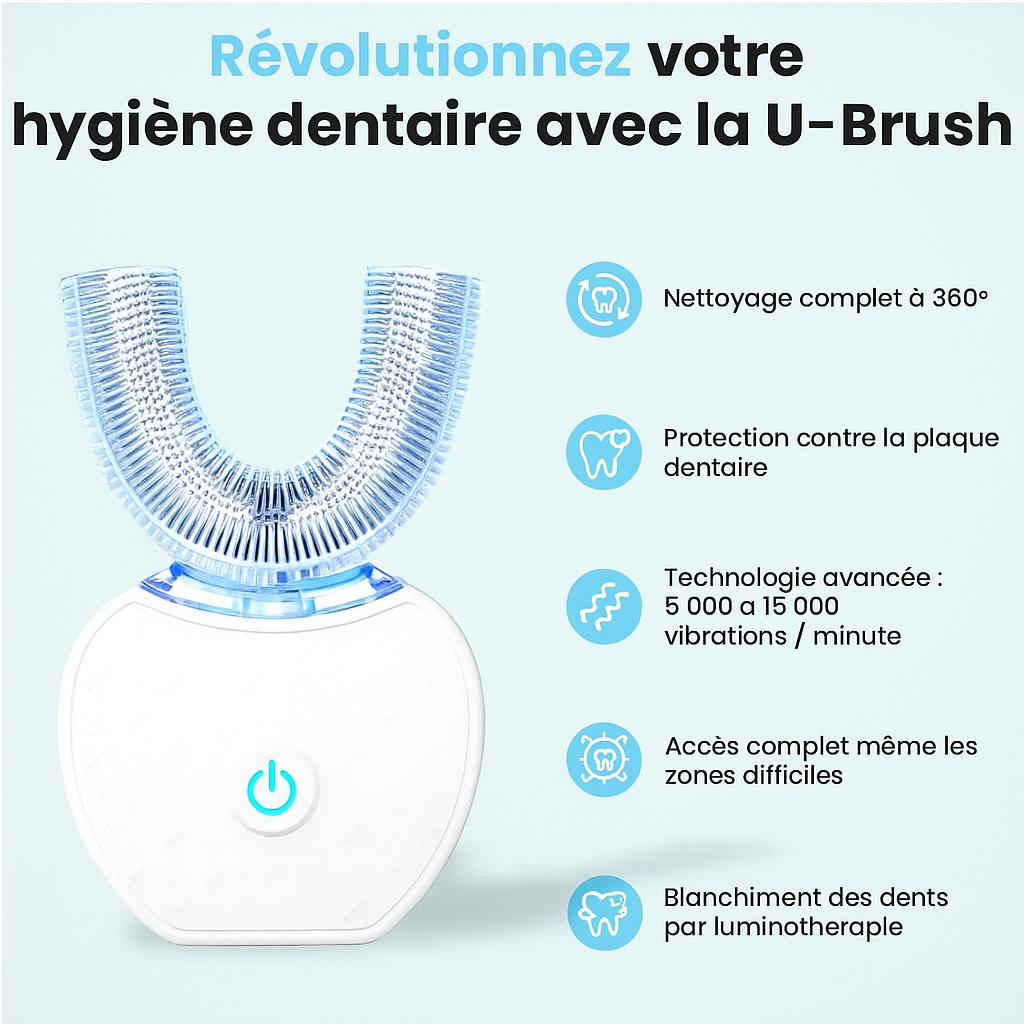 Révolutionnez votre hygiène dentaire avec la U-Brush

Nettoyage complet à 360°

Protection contre la plaque dentaire

Technologie avancée : 5 000 a 15 000 vibrations / minute

Accès complet même les zones difficiles

Blanchiment des dents par luminotheraple